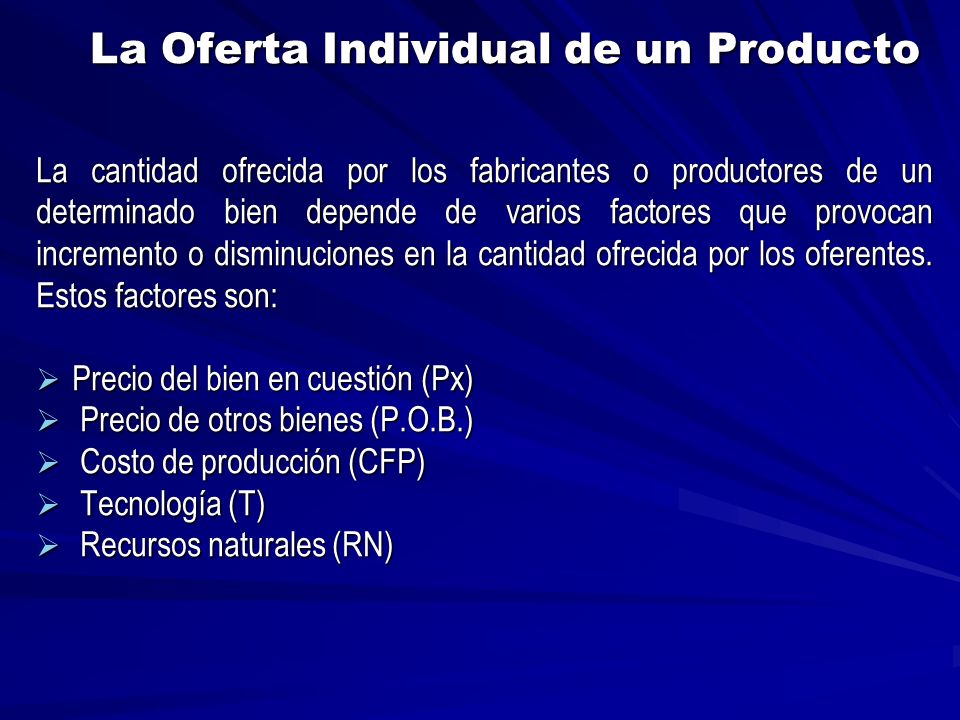 La Oferta Individual de un Producto

La cantidad ofrecida por los fabricantes o productores de un determinado bien depende de varios factores que provocan incremento o disminuciones en la cantidad ofrecida por los oferentes. Estos factores son:

➢ Precio del bien en cuestión (Px)
➢ Precio de otros bienes (P.O.B.)
➢ Costo de producción (CFP)
➢ Tecnología (T)
➢ Recursos naturales (RN)